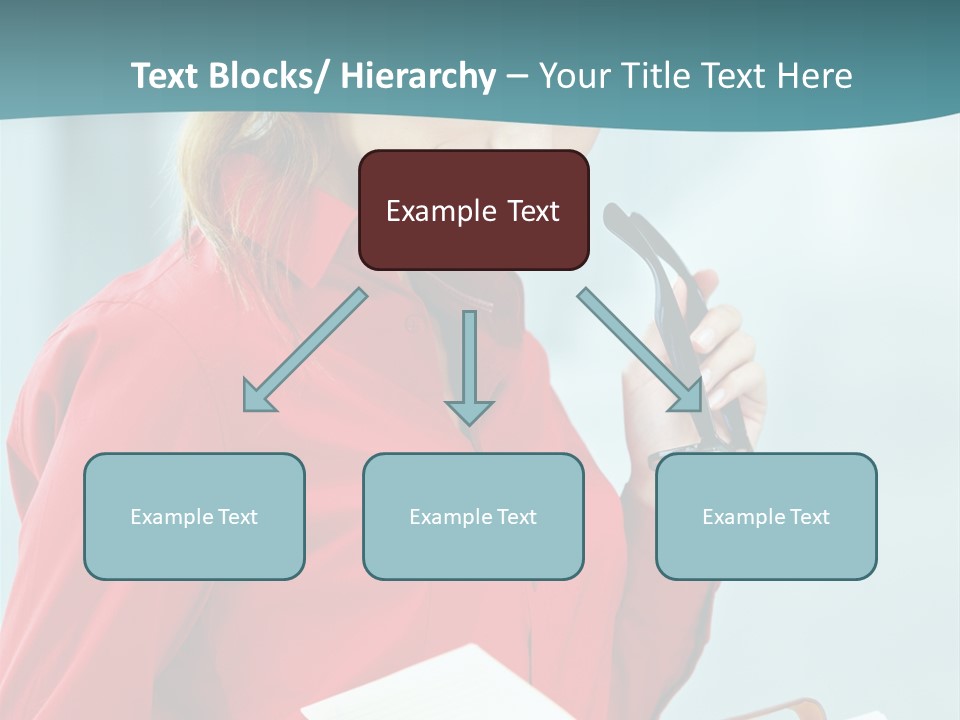 Text Blocks/ Hierarchy – Your Title Text Here

Example Text

Example Text

Example Text

Example Text